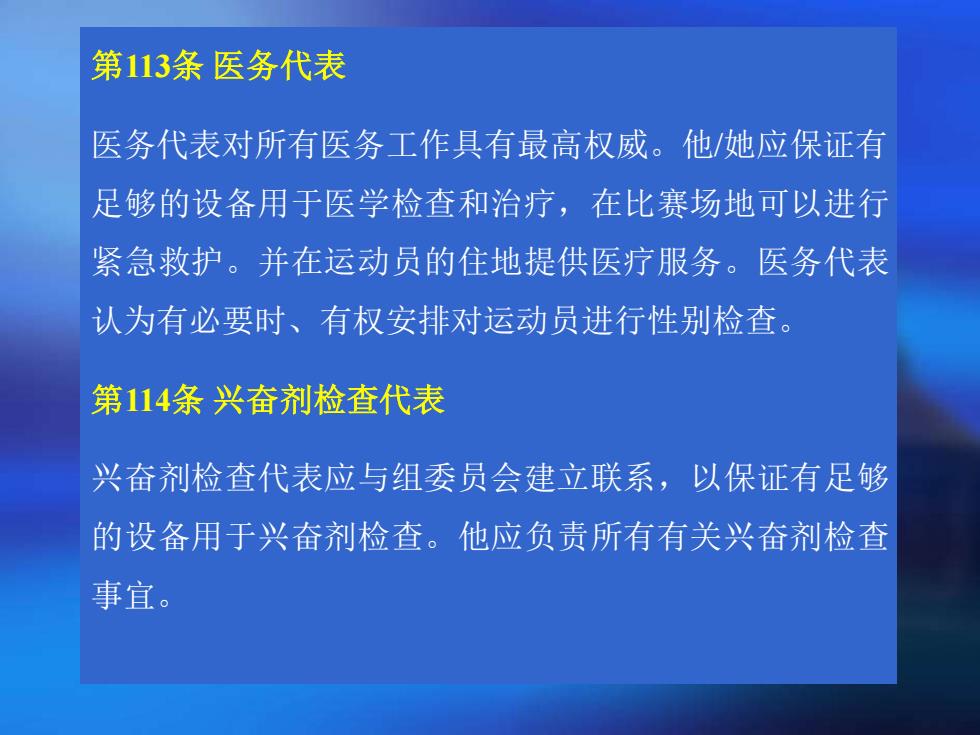 第113条 医务代表

医务代表对所有医务工作具有最高权威。他/她应保证有足够的设备用于医学检查和治疗，在比赛场地可以进行紧急救护。并在运动员的住地提供医疗服务。医务代表认为有必要时、有权安排对运动员进行性别检查。

第114条 兴奋剂检查代表

兴奋剂检查代表应与组委员会建立联系，以保证有足够的设备用于兴奋剂检查。他应负责所有有关兴奋剂检查事宜。